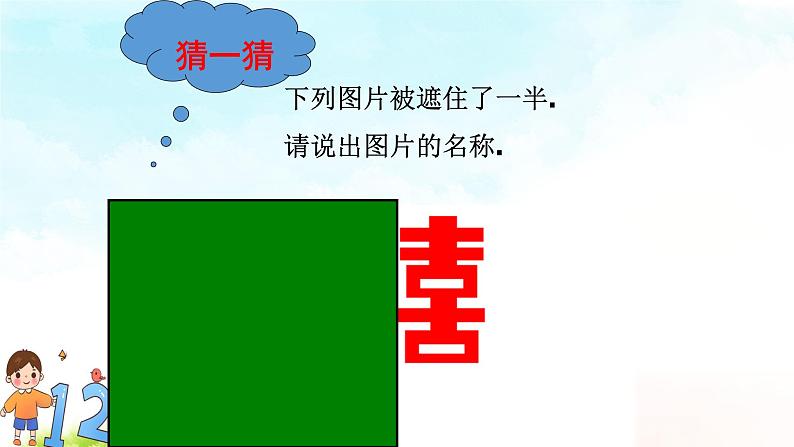 猜一猜

下列图片被遮住了一半.

请说出图片的名称.

12